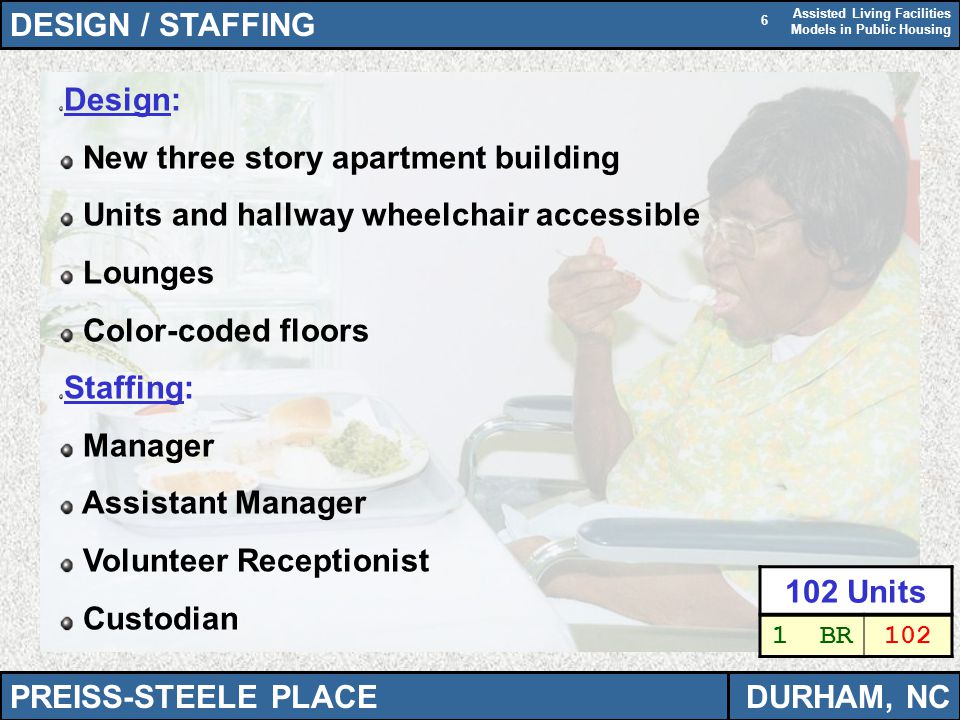 DESIGN / STAFFING

6

Assisted Living Facilities
Models in Public Housing

Design:

New three story apartment building

Units and hallway wheelchair accessible

Lounges

Color-coded floors

Staffing:

Manager

Assistant Manager

Volunteer Receptionist

Custodian

| 102 Units | |
|---|---|
| 1 BR | 102 |

PREISS-STEELE PLACE

DURHAM, NC